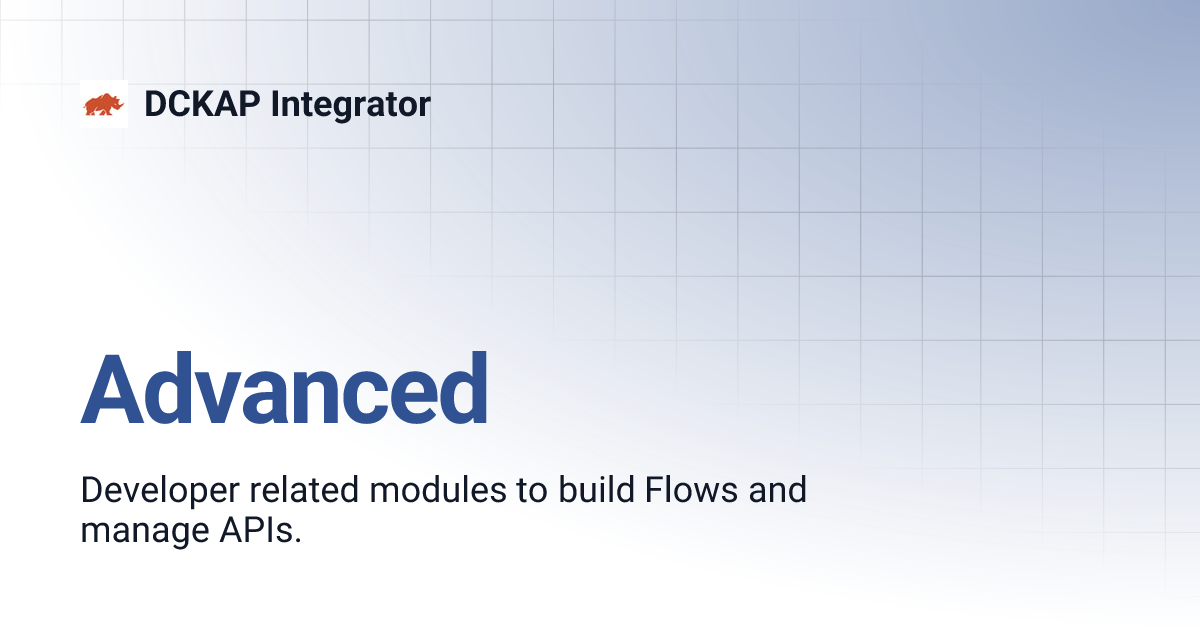 DCKAP Integrator

Advanced

Developer related modules to build Flows and manage APIs.